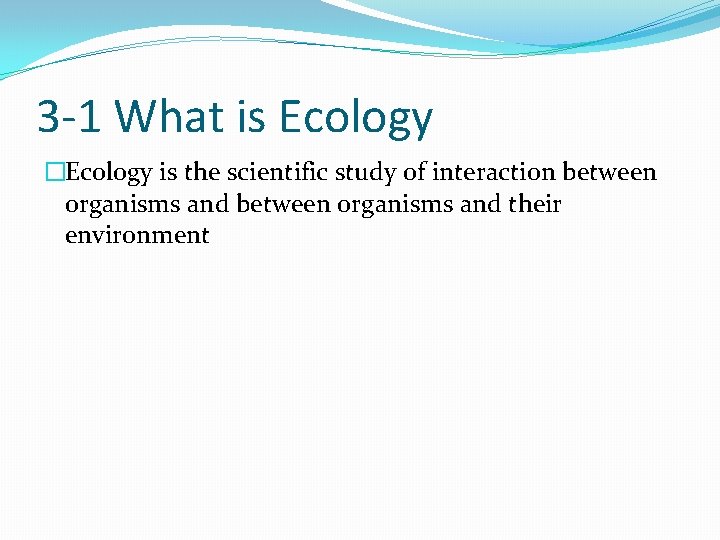 3-1 What is Ecology

Ecology is the scientific study of interaction between organisms and between organisms and their environment